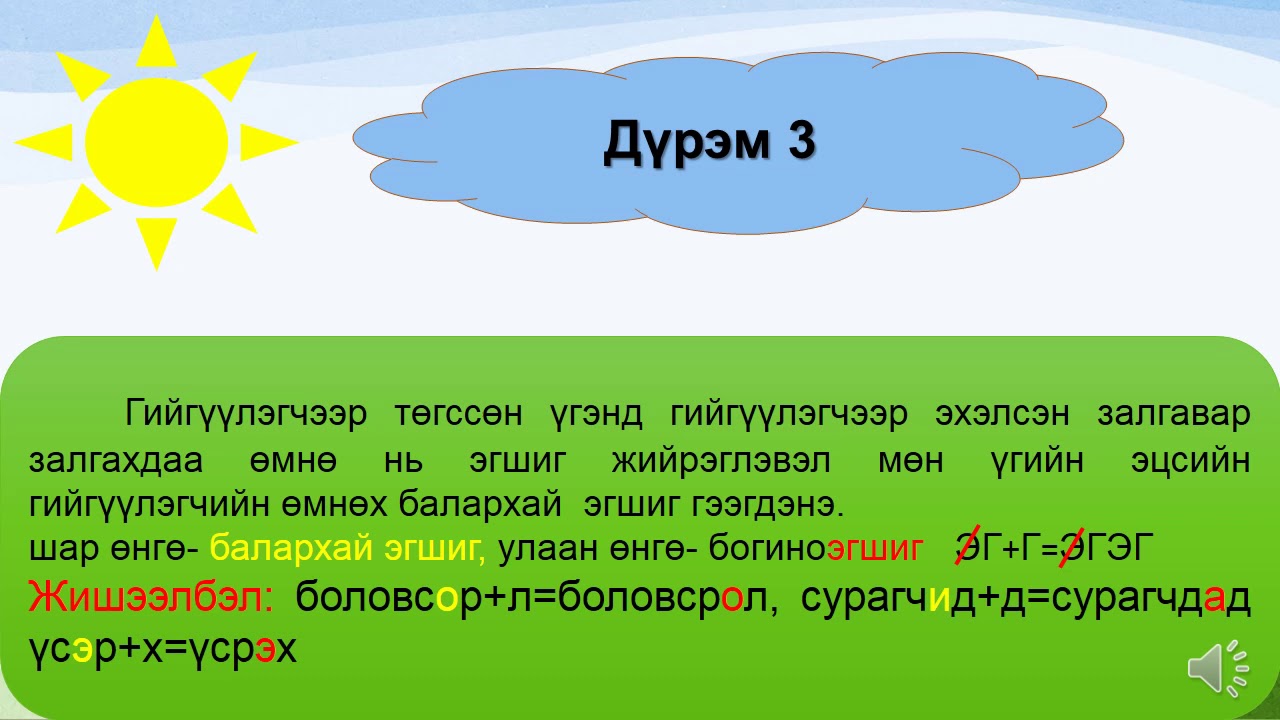 Дүрэм 3

Гийгүүлэгчээр төгссөн үгэнд гийгүүлэгчээр эхэлсэн залгавар залгахдаа өмнө нь эгшиг жийрэглэвэл мөн үгийн эцсийн гийгүүлэгчийн өмнөх балархай эгшиг гээгдэнэ.

шар өнгө- балархай эгшиг, улаан өнгө- богиноэгшиг ЭГ+Г=ЭГЭГ

Жишээлбэл: боловсор+л=боловсрол, сурагчид+д=сурагчдад үсэр+х=үсрэх